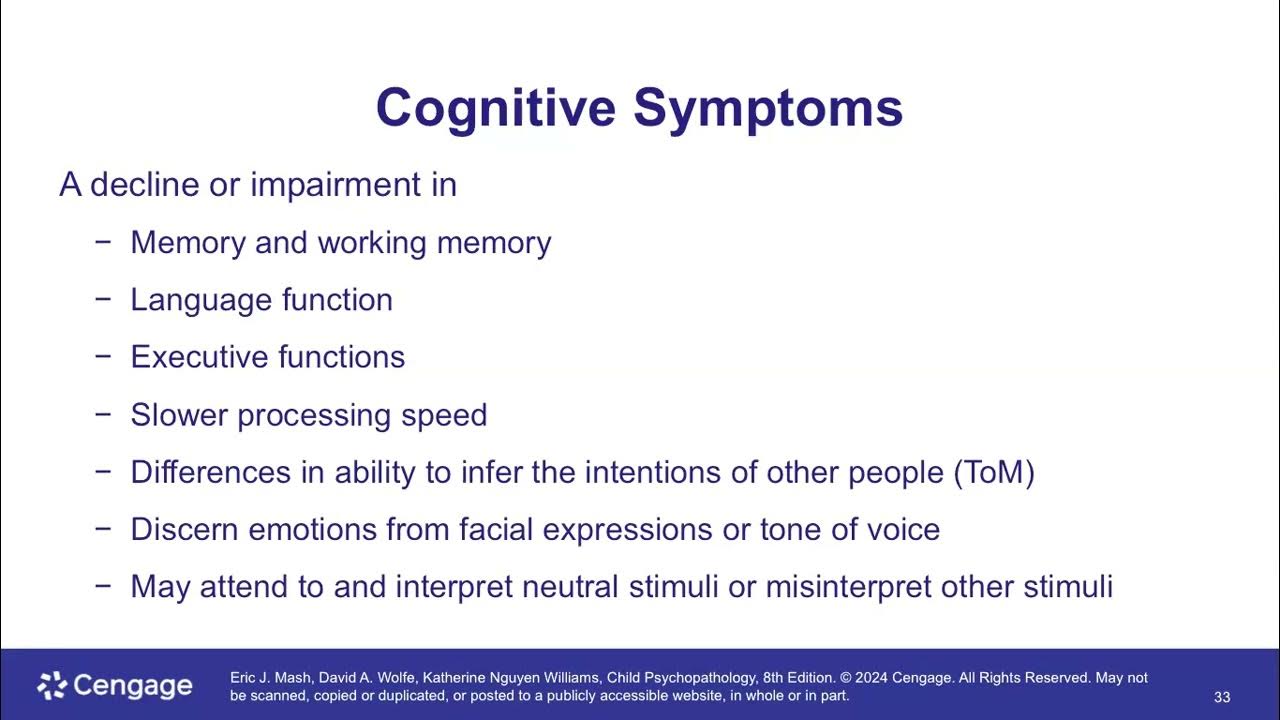 Cognitive Symptoms

A decline or impairment in

− Memory and working memory

− Language function

− Executive functions

− Slower processing speed

− Differences in ability to infer the intentions of other people (ToM)

− Discern emotions from facial expressions or tone of voice

− May attend to and interpret neutral stimuli or misinterpret other stimuli

Cengage

Eric J. Mash, David A. Wolfe, Katherine Nguyen Williams, Child Psychopathology, 8th Edition. © 2024 Cengage. All Rights Reserved. May not be scanned, copied or duplicated, or posted to a publicly accessible website, in whole or in part.

33